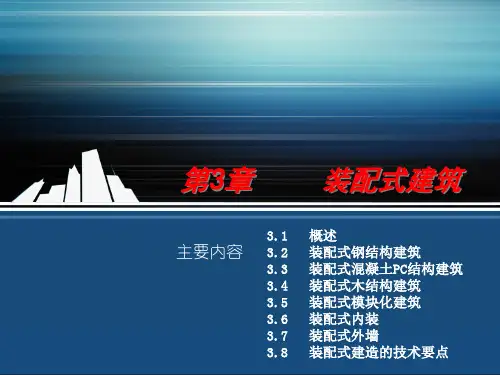 第3章　　装配式建筑

主要内容

3.1　概述
3.2　装配式钢结构建筑
3.3　装配式混凝土PC结构建筑
3.4　装配式木结构建筑
3.5　装配式模块化建筑
3.6　装配式内装
3.7　装配式外墙
3.8　装配式建造的技术要点